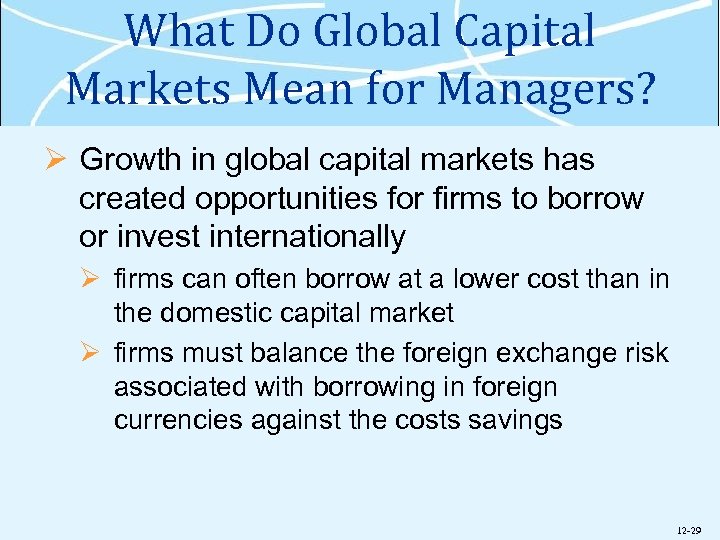 What Do Global Capital Markets Mean for Managers?

➢ Growth in global capital markets has created opportunities for firms to borrow or invest internationally

➢ firms can often borrow at a lower cost than in the domestic capital market

➢ firms must balance the foreign exchange risk associated with borrowing in foreign currencies against the costs savings

12-29